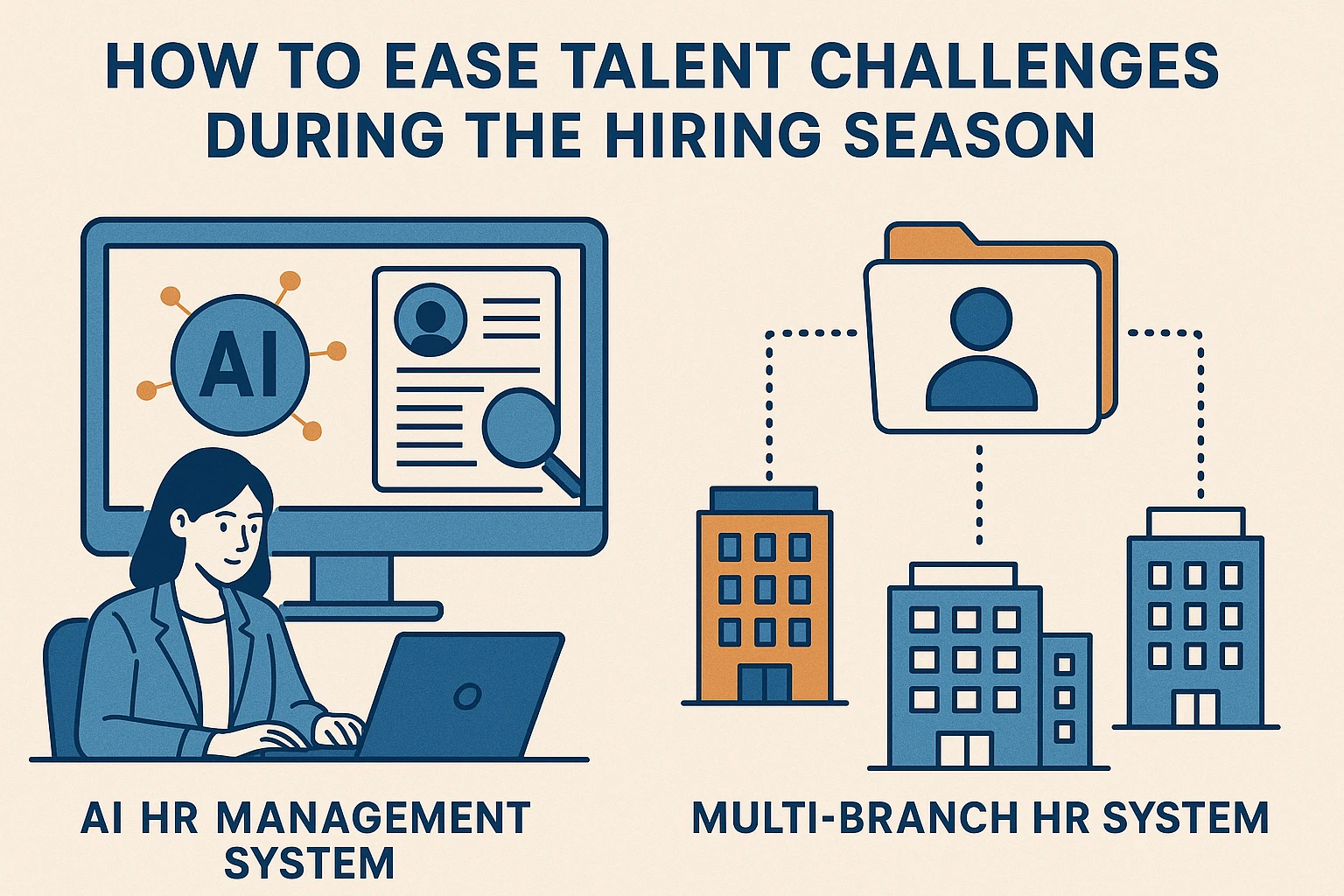 HOW TO EASE TALENT CHALLENGES DURING THE HIRING SEASON

AI

AI HR MANAGEMENT SYSTEM

MULTI-BRANCH HR SYSTEM